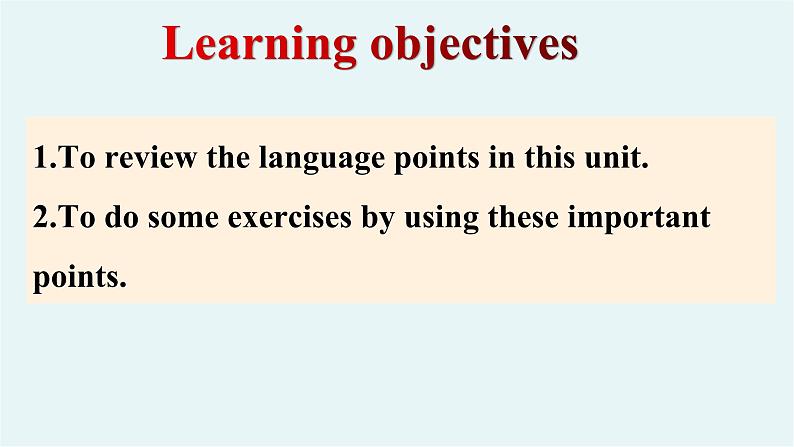 Learning objectives

1.To review the language points in this unit.

2.To do some exercises by using these important points.